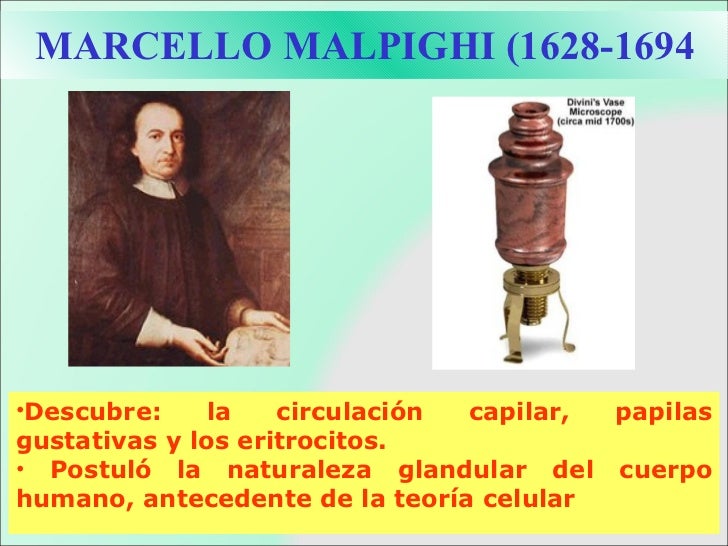 MARCELLO MALPIGHI (1628-1694

Divini's Vase Microscope (circa mid 1700s)

•Descubre: la circulación capilar, papilas gustativas y los eritrocitos.
• Postuló la naturaleza glandular del cuerpo humano, antecedente de la teoría celular